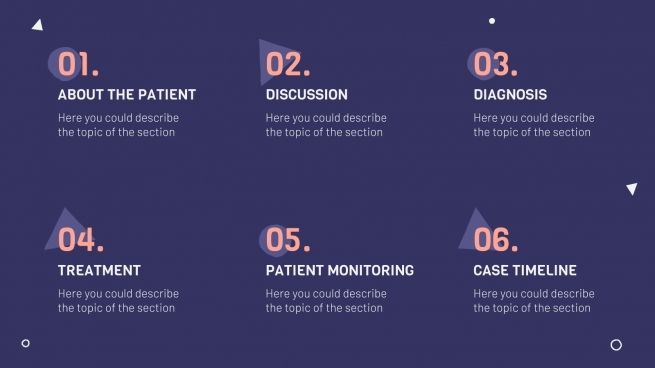 01.
ABOUT THE PATIENT
Here you could describe the topic of the section

02.
DISCUSSION
Here you could describe the topic of the section

03.
DIAGNOSIS
Here you could describe the topic of the section

04.
TREATMENT
Here you could describe the topic of the section

05.
PATIENT MONITORING
Here you could describe the topic of the section

06.
CASE TIMELINE
Here you could describe the topic of the section